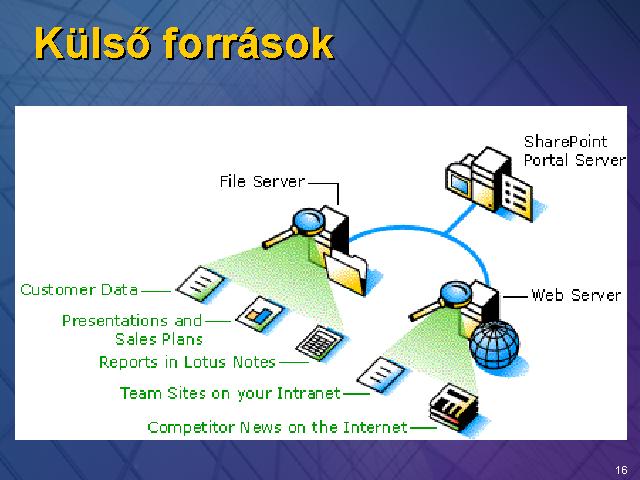 Külső források

SharePoint Portal Server

File Server

Web Server

Customer Data

Presentations and Sales Plans

Reports in Lotus Notes

Team Sites on your Intranet

Competitor News on the Internet

16